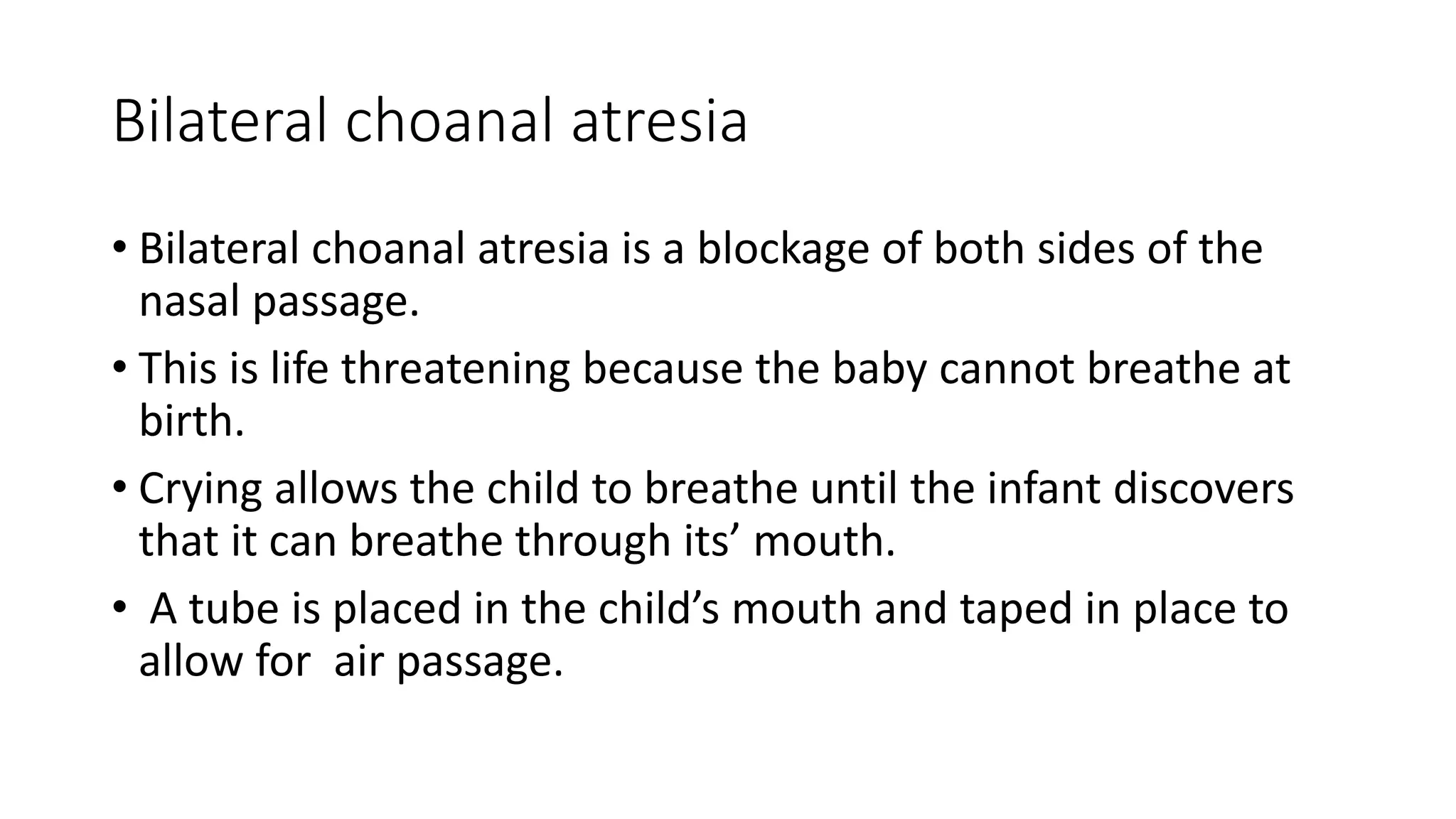 Bilateral choanal atresia

• Bilateral choanal atresia is a blockage of both sides of the nasal passage.
• This is life threatening because the baby cannot breathe at birth.
• Crying allows the child to breathe until the infant discovers that it can breathe through its’ mouth.
• A tube is placed in the child’s mouth and taped in place to allow for air passage.